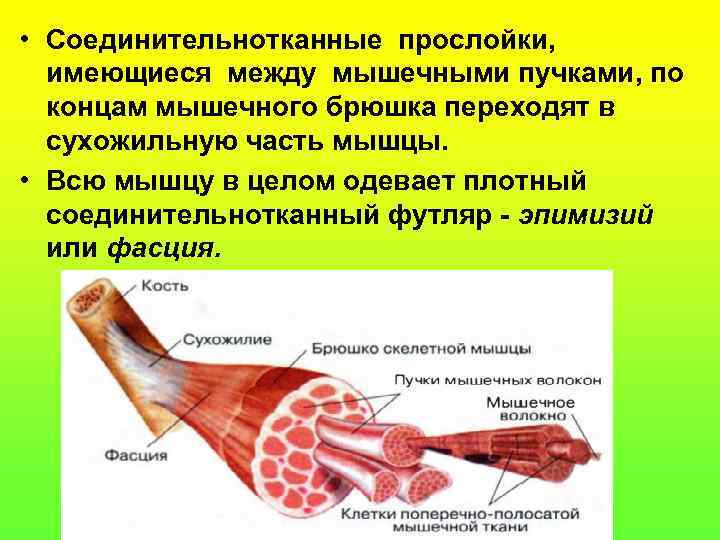 • Соединительнотканные прослойки, имеющиеся между мышечными пучками, по концам мышечного брюшка переходят в сухожильную часть мышцы.
• Всю мышцу в целом одевает плотный соединительнотканный футляр - эпимизий или фасция.

Кость
Сухожилие
Брюшко скелетной мышцы
Пучки мышечных волокон
Мышечное волокно
Фасция
Клетки поперечно-полосатой мышечной ткани